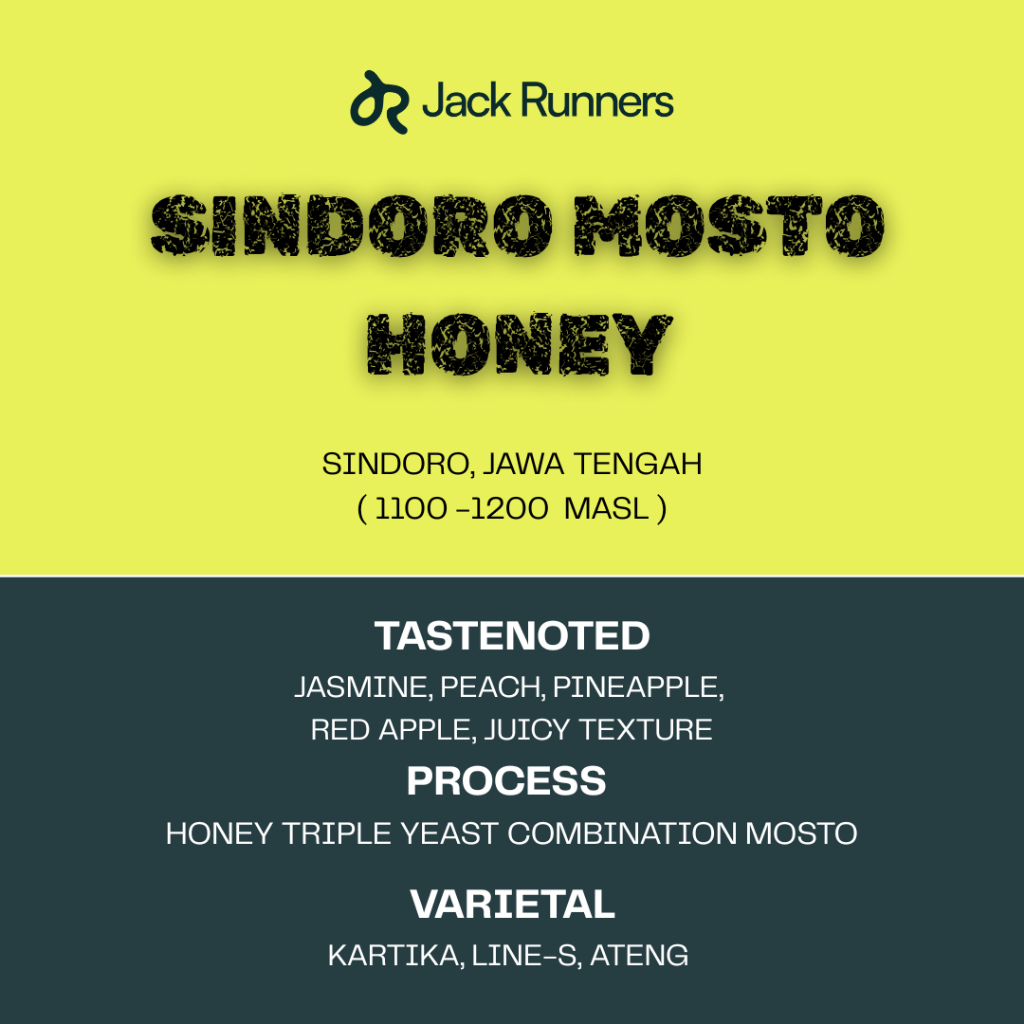 Jack Runners

SINDORO MOSTO HONEY

SINDORO, JAWA TENGAH
( 1100 -1200 MASL )

TASTENOTED
JASMINE, PEACH, PINEAPPLE, RED APPLE, JUICY TEXTURE

PROCESS
HONEY TRIPLE YEAST COMBINATION MOSTO

VARIETAL
KARTIKA, LINE-S, ATENG